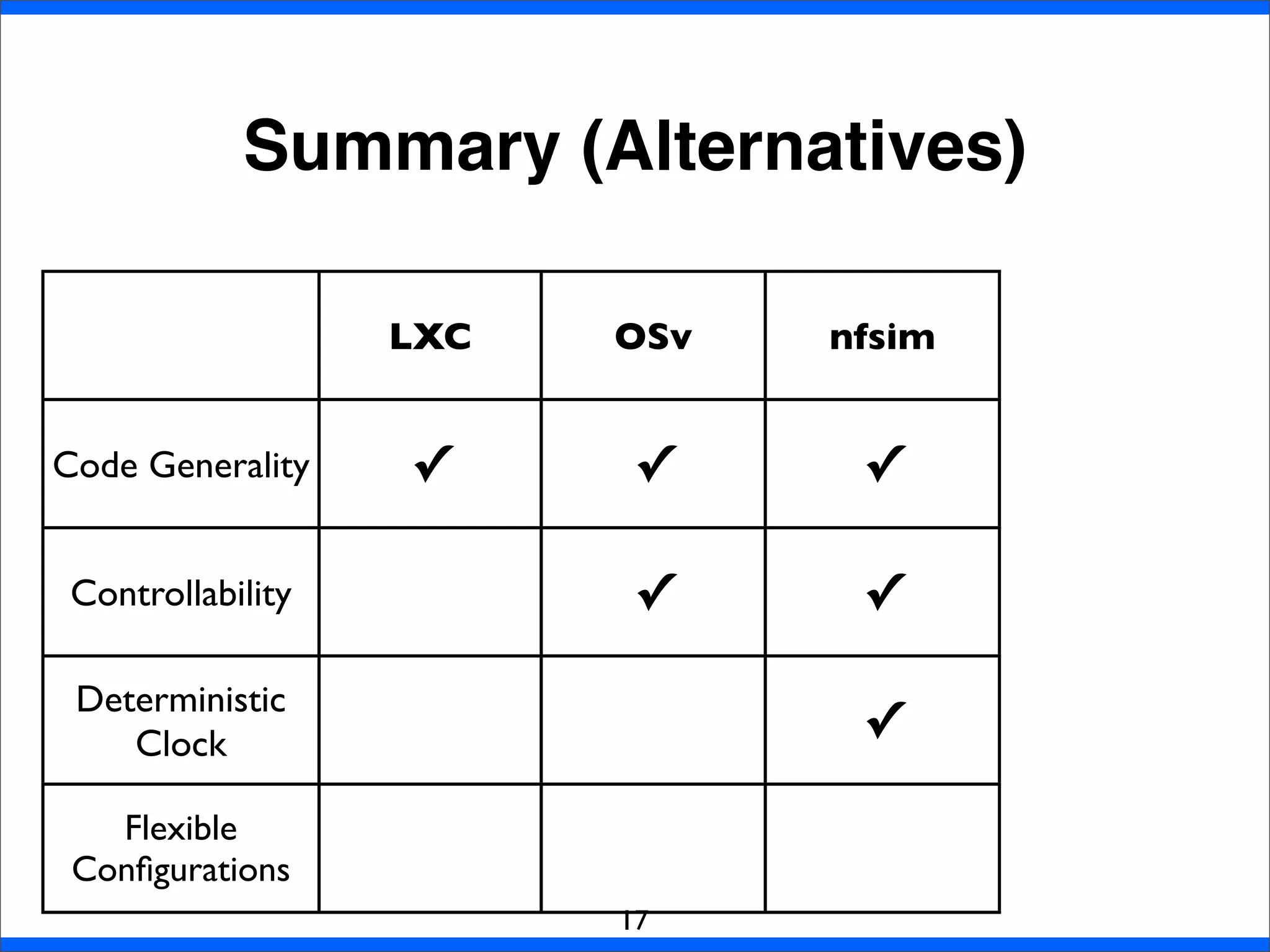 Summary (Alternatives)

| | LXC | OSv | nfsim |
|---|---|---|---|
| Code Generality | ✓ | ✓ | ✓ |
| Controllability | | ✓ | ✓ |
| Deterministic Clock | | | ✓ |
| Flexible Configurations | | | |

17